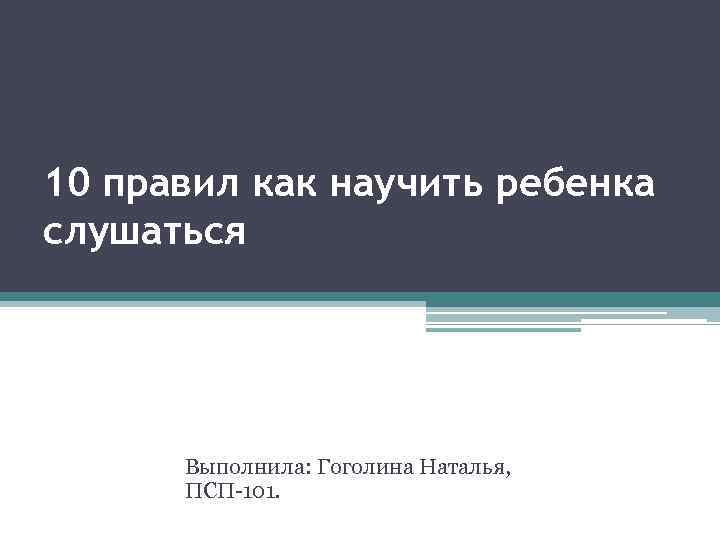 10 правил как научить ребенка слушаться

Выполнила: Гоголина Наталья, ПСП-101.